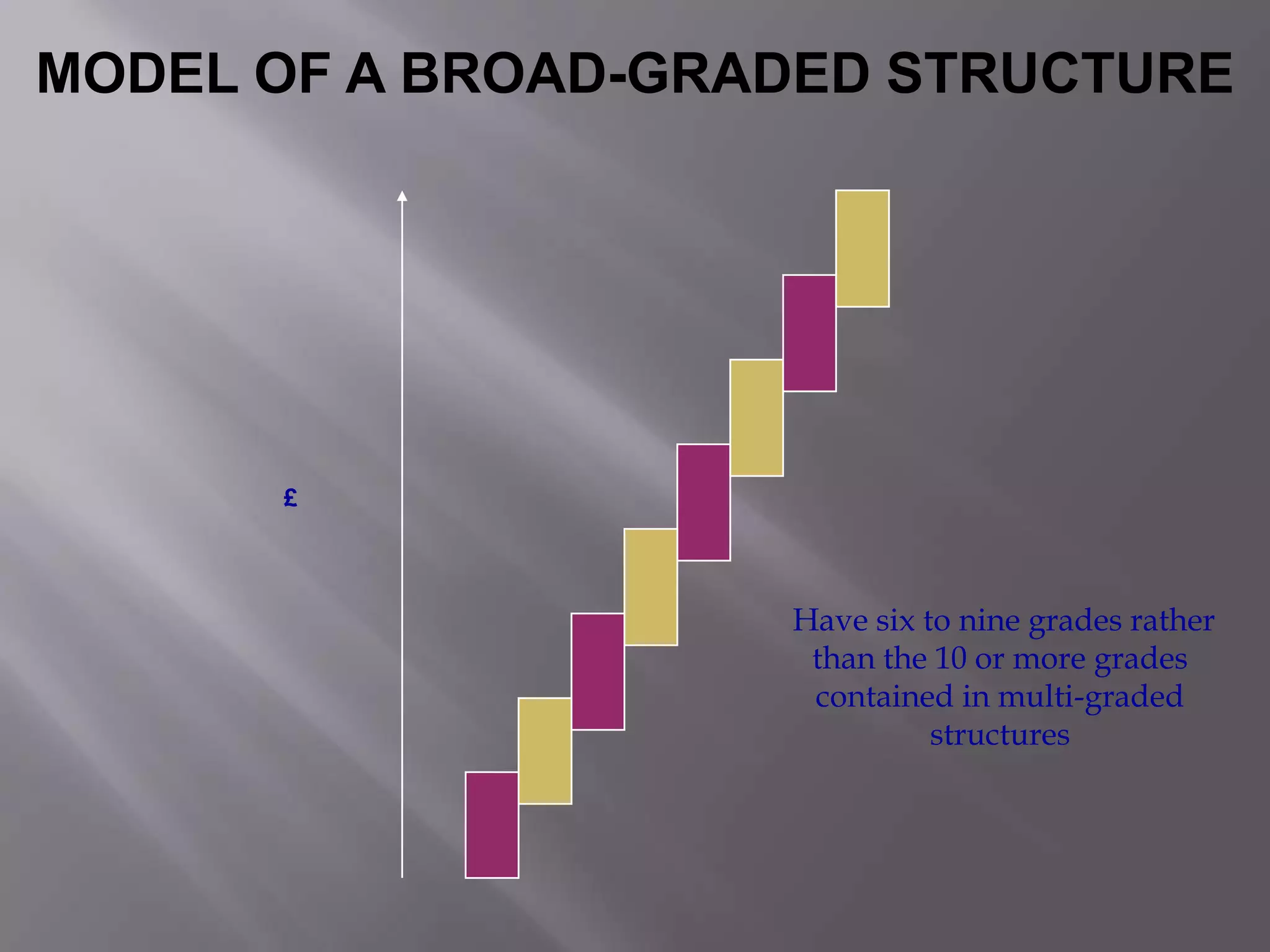 MODEL OF A BROAD-GRADED STRUCTURE

£

Have six to nine grades rather than the 10 or more grades contained in multi-graded structures